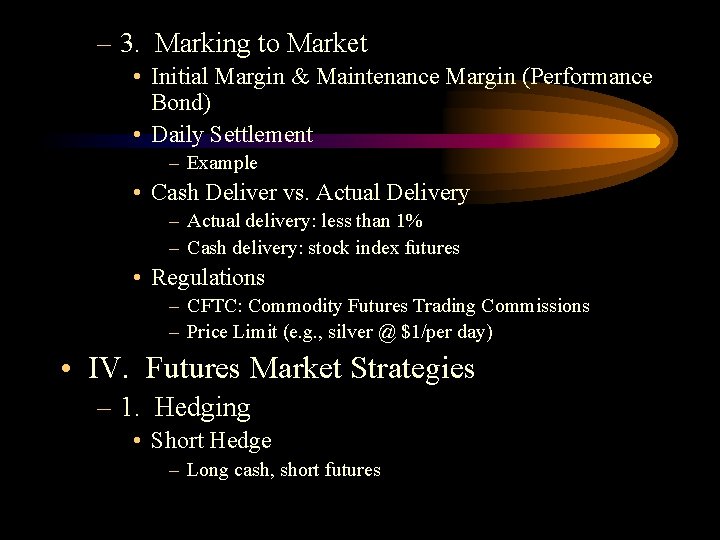 – 3. Marking to Market

• Initial Margin & Maintenance Margin (Performance Bond)

• Daily Settlement

– Example

• Cash Deliver vs. Actual Delivery

– Actual delivery: less than 1%

– Cash delivery: stock index futures

• Regulations

– CFTC: Commodity Futures Trading Commissions

– Price Limit (e.g., silver @ \$1/per day)

• IV. Futures Market Strategies

– 1. Hedging

• Short Hedge

– Long cash, short futures